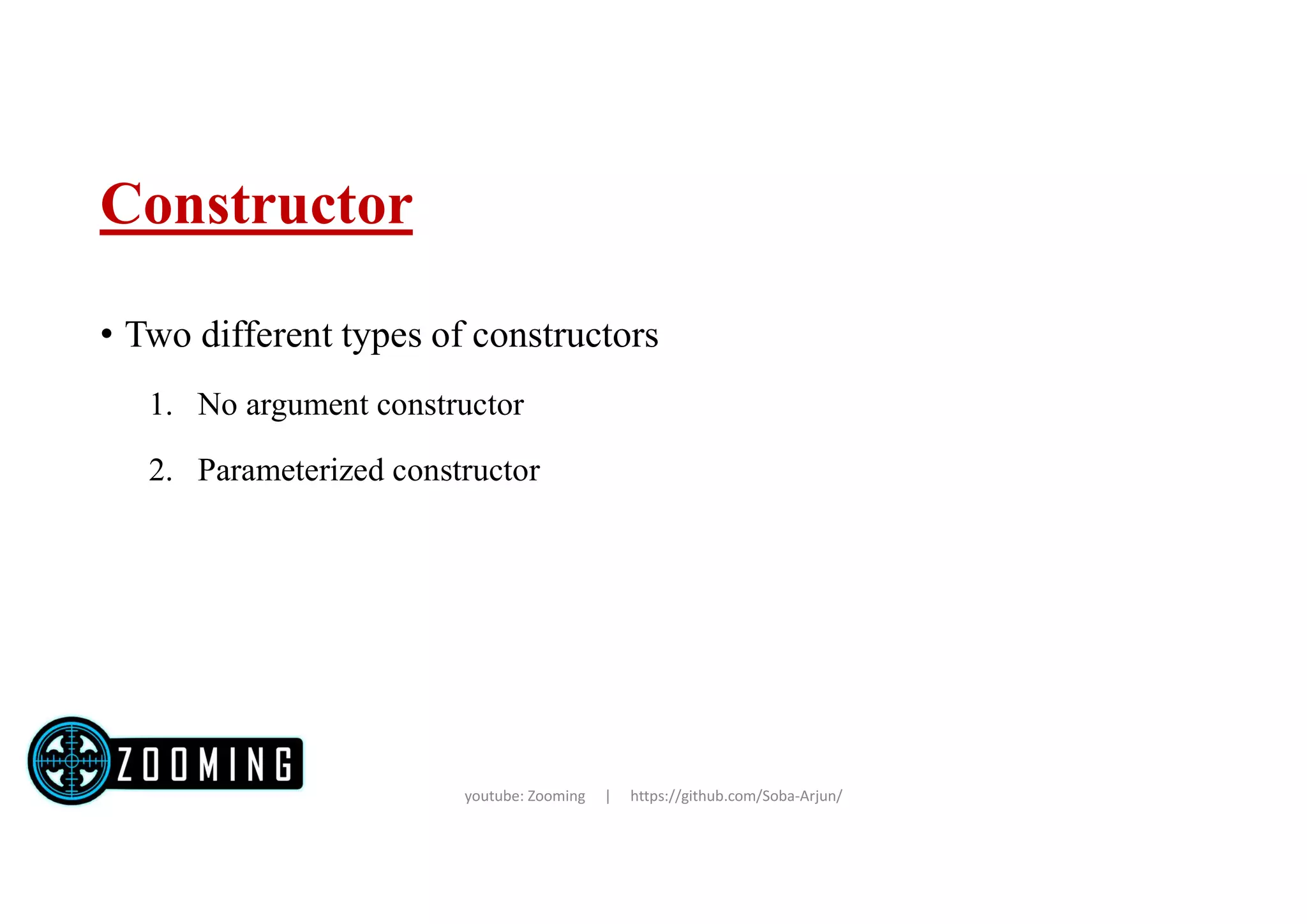 Constructor

• Two different types of constructors

1. No argument constructor

2. Parameterized constructor

ZOOMING

youtube: Zooming | https://github.com/Soba-Arjun/